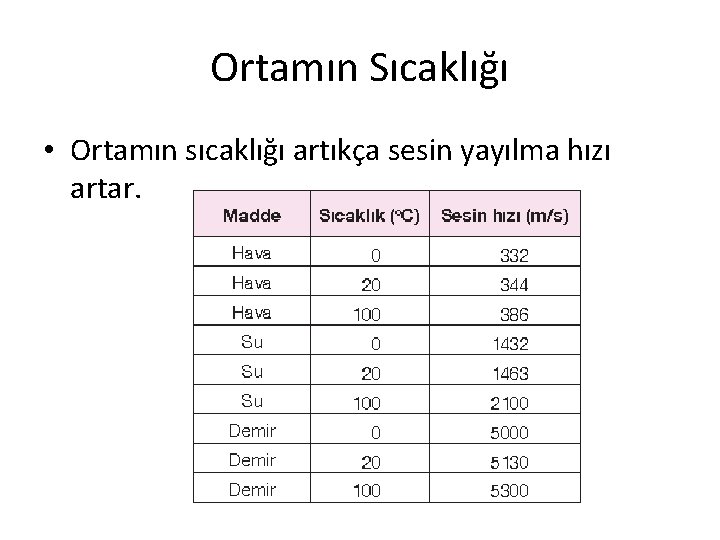 Ortamın Sıcaklığı

• Ortamın sıcaklığı artıkça sesin yayılma hızı artar.

| Madde | Sıcaklık (°C) | Sesin hızı (m/s) |
|---|---|---|
| Hava | 0 | 332 |
| Hava | 20 | 344 |
| Hava | 100 | 386 |
| Su | 0 | 1432 |
| Su | 20 | 1463 |
| Su | 100 | 2100 |
| Demir | 0 | 5000 |
| Demir | 20 | 5130 |
| Demir | 100 | 5300 |